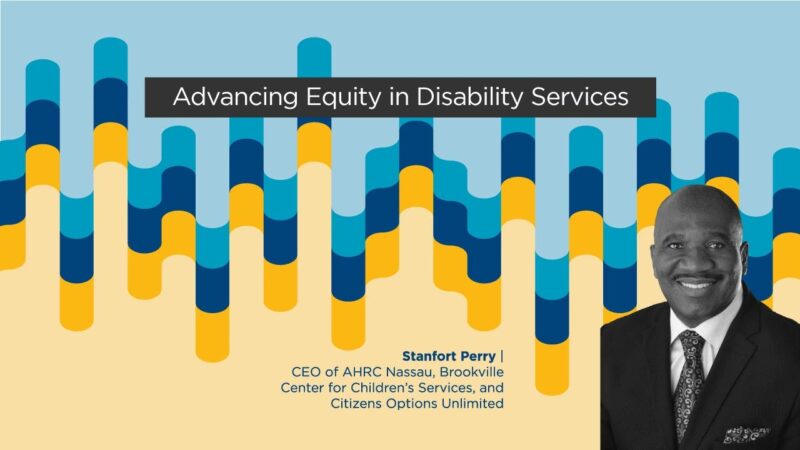 Advancing Equity in Disability Services

Stanfort Perry | CEO of AHRC Nassau, Brookville Center for Children's Services, and Citizens Options Unlimited